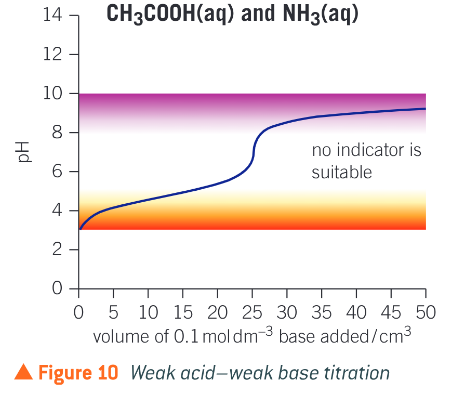 $CH_3COOH(aq)$ and $NH_3(aq)$

14
12
10
8
6
4
2
0

pH

no indicator is suitable

0 5 10 15 20 25 30 35 40 45 50

volume of 0.1 mol dm$^{-3}$ base added / cm$^3$

▲ Figure 10 Weak acid–weak base titration